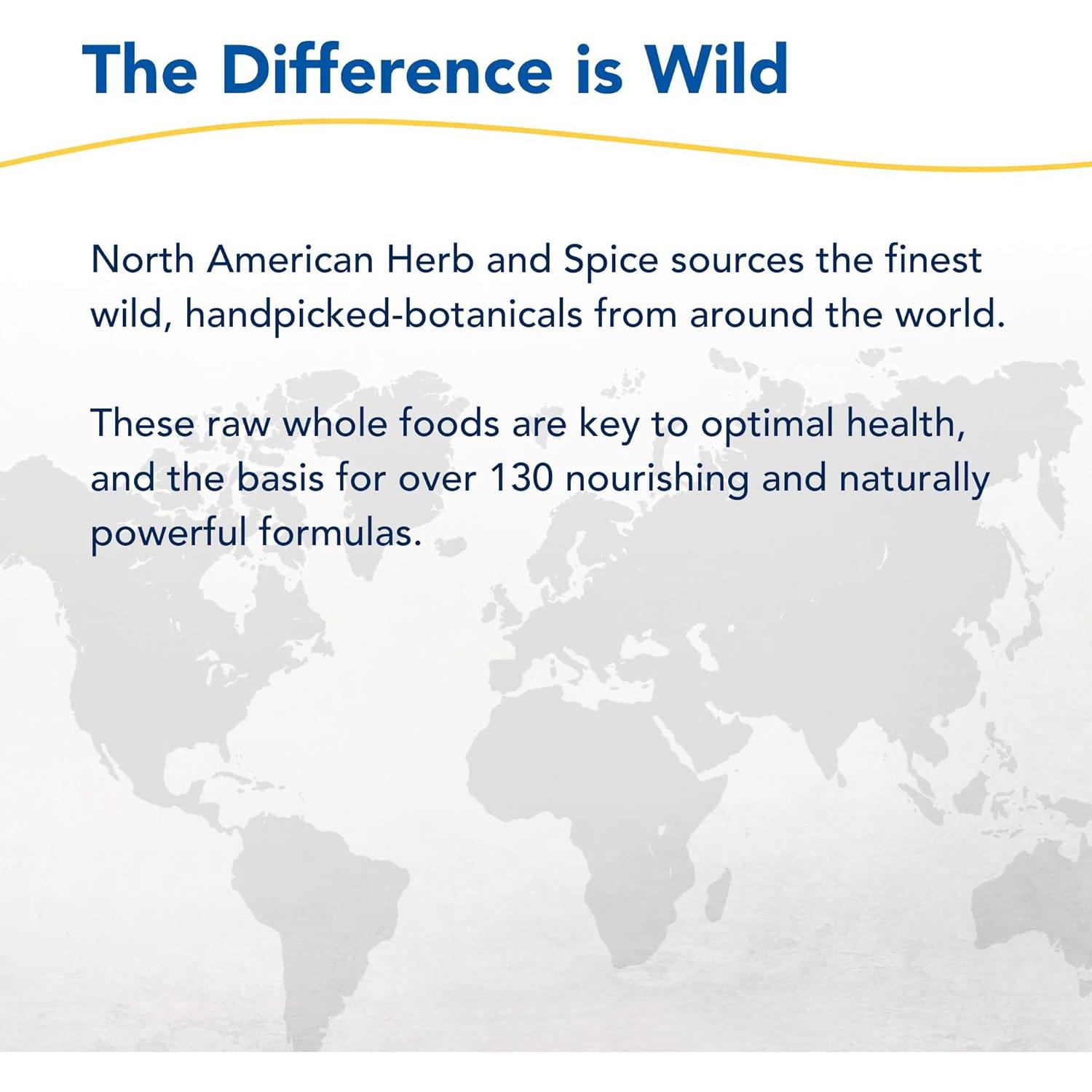 The Difference is Wild

North American Herb and Spice sources the finest wild, handpicked-botanicals from around the world.

These raw whole foods are key to optimal health, and the basis for over 130 nourishing and naturally powerful formulas.